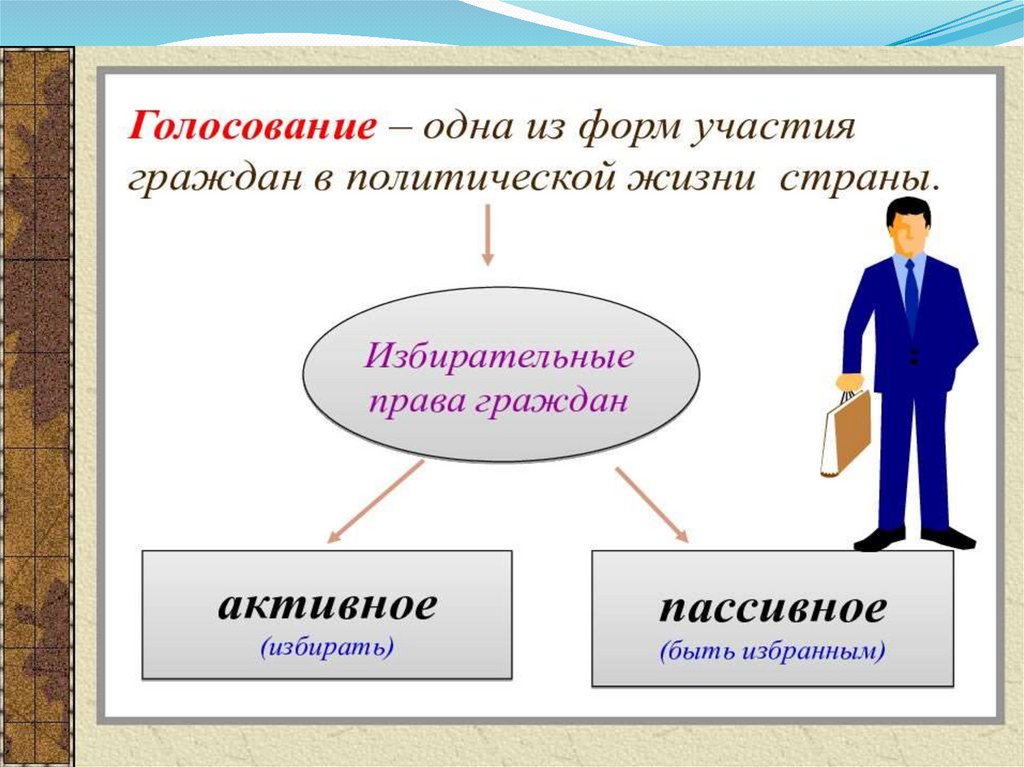 Голосование – одна из форм участия граждан в политической жизни страны.

Избирательные права граждан

активное
(избирать)

пассивное
(быть избранным)